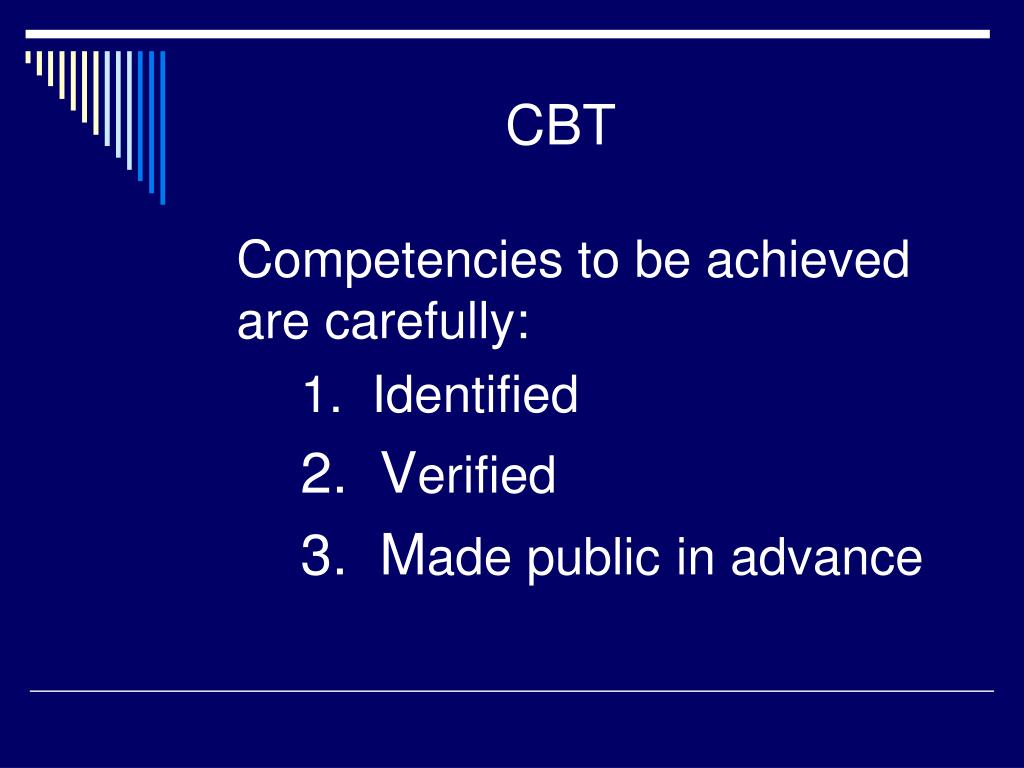 CBT

Competencies to be achieved are carefully:

1. Identified
2. Verified
3. Made public in advance